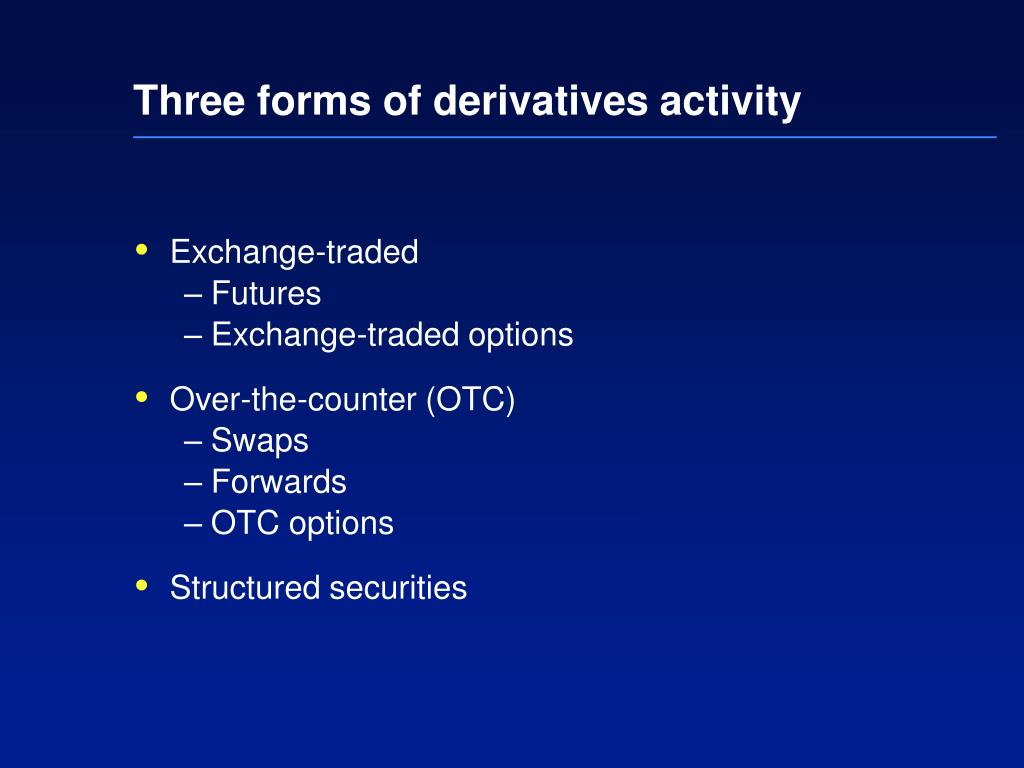 Three forms of derivatives activity

• Exchange-traded
– Futures
– Exchange-traded options

• Over-the-counter (OTC)
– Swaps
– Forwards
– OTC options

• Structured securities